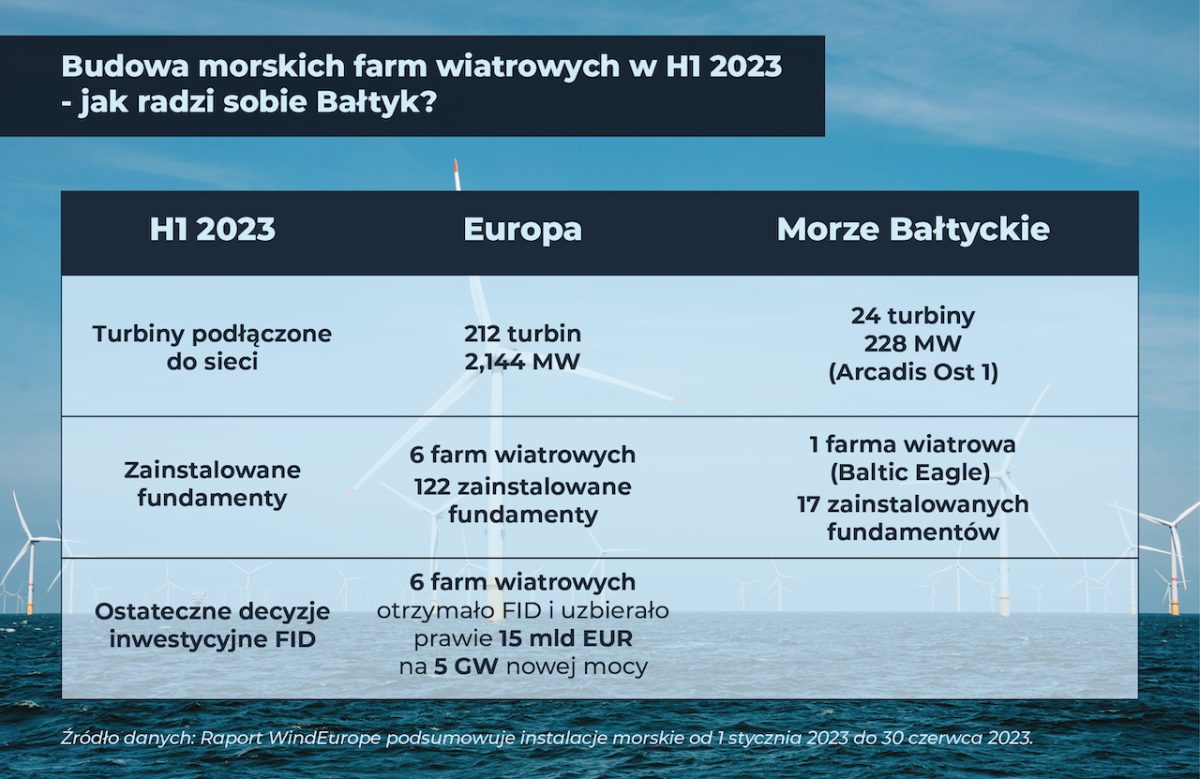 Budowa morskich farm wiatrowych w H1 2023 - jak radzi sobie Bałtyk?

| H1 2023 | Europa | Morze Bałtyckie |
|---|---|---|
| Turbiny podłączone do sieci | 212 turbin 2,144 MW | 24 turbiny 228 MW (Arcadis Ost 1) |
| Zainstalowane fundamenty | 6 farm wiatrowych 122 zainstalowane fundamenty | 1 farma wiatrowa (Baltic Eagle) 17 zainstalowanych fundamentów |
| Ostateczne decyzje inwestycyjne FID | 6 farm wiatrowych otrzymało FID i uzbierało prawie 15 mld EUR na 5 GW nowej mocy | |

Źródło danych: Raport WindEurope podsumowuje instalacje morskie od 1 stycznia 2023 do 30 czerwca 2023.